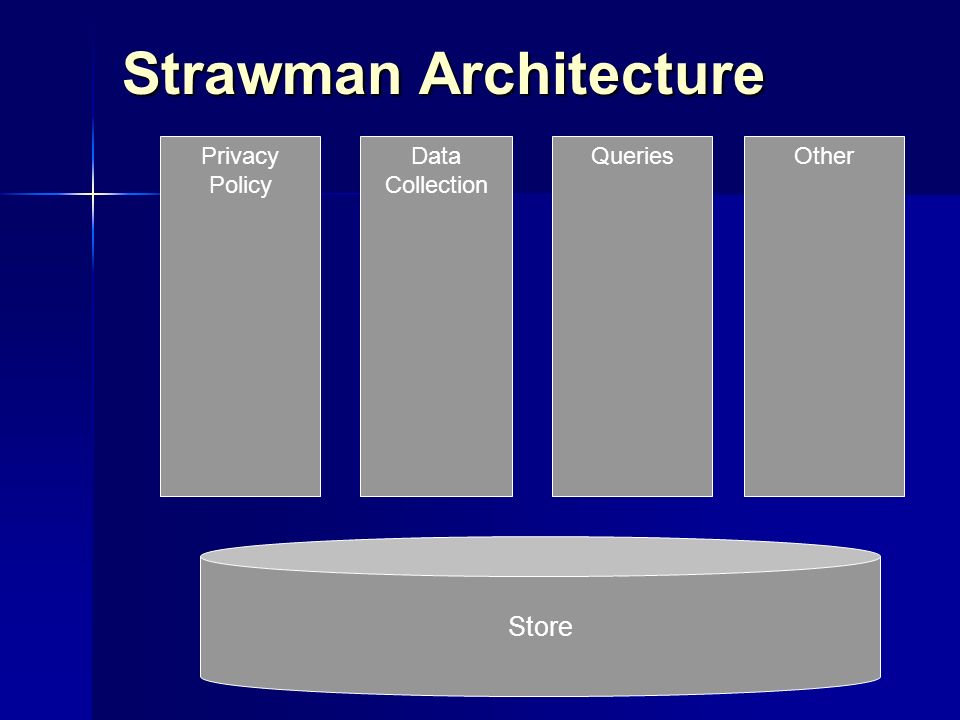 Strawman Architecture

Privacy Policy

Data Collection

Queries

Other

Store